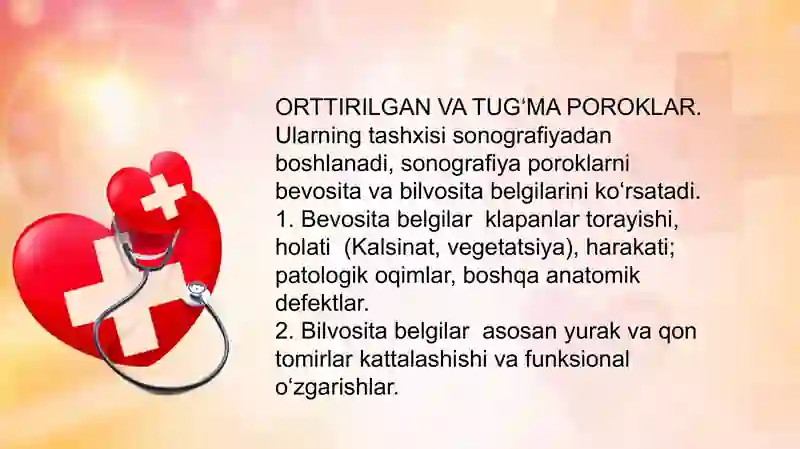 ORTTIRILGAN VA TUG‘MA POROKLAR.
Ularning tashxisi sonografiyadan boshlanadi, sonografiya poroklarni bevosita va bilvosita belgilarini ko‘rsatadi.
1. Bevosita belgilar  klapanlar torayishi, holati  (Kalsinat, vegetatsiya), harakati; patologik oqimlar, boshqa anatomik defektlar.
2. Bilvosita belgilar  asosan yurak va qon tomirlar kattalashishi va funksional o‘zgarishlar.